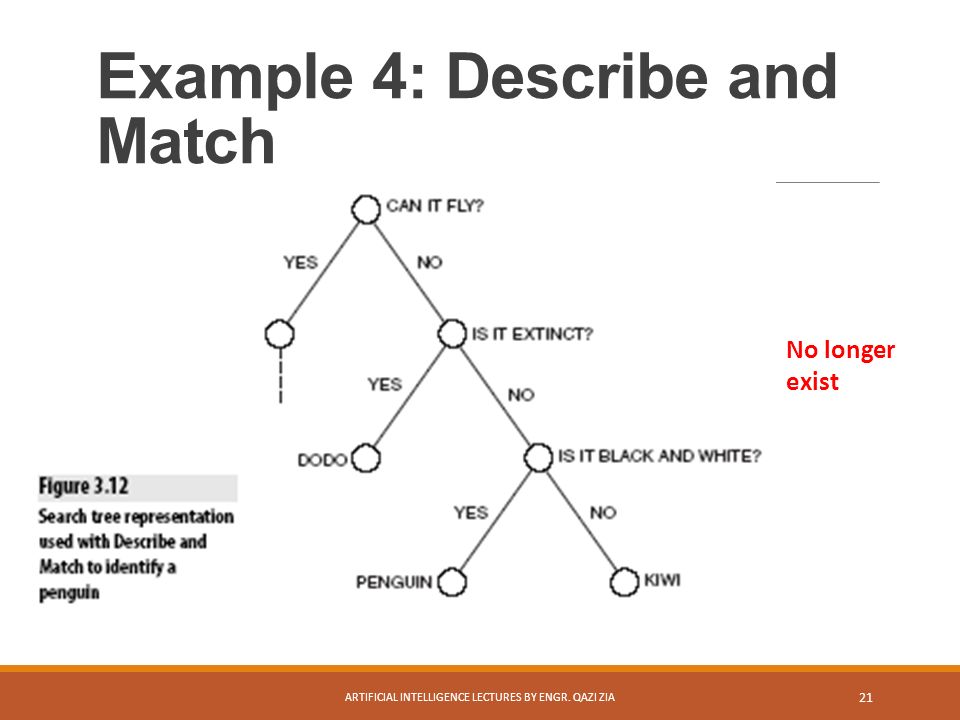 Example 4: Describe and Match

CAN IT FLY?

YES

NO

IS IT EXTINCT?

YES

NO

DODO

IS IT BLACK AND WHITE?

YES

NO

PENGUIN

KIWI

No longer exist

Figure 3.12

Search tree representation used with Describe and Match to identify a penguin

ARTIFICIAL INTELLIGENCE LECTURES BY ENGR. QAZI ZIA

21